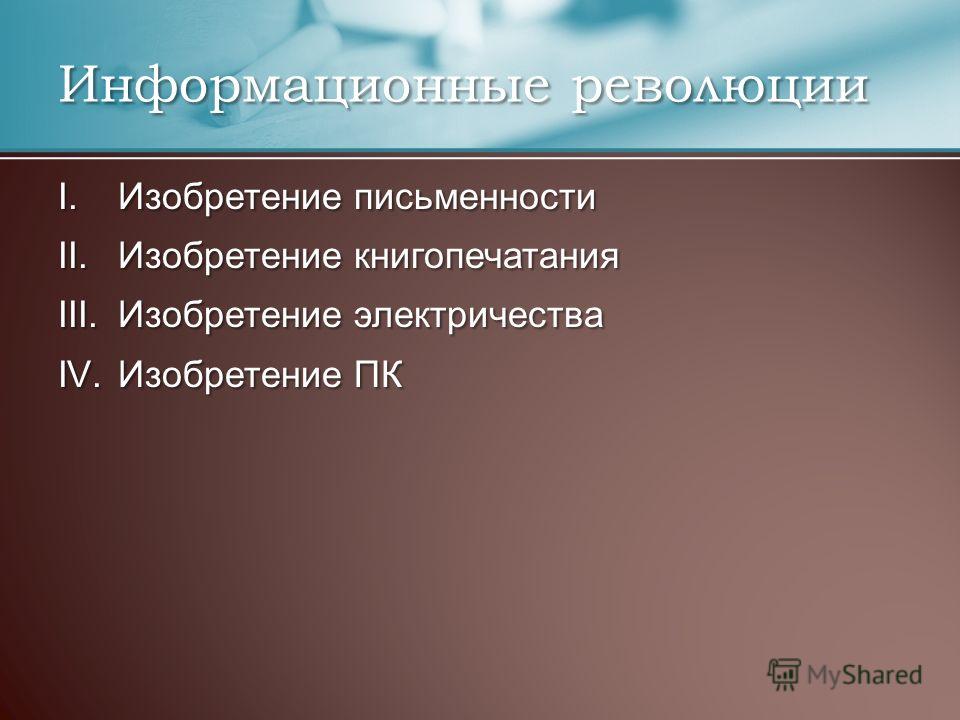 Информационные революции

I. Изобретение письменности
II. Изобретение книгопечатания
III. Изобретение электричества
IV. Изобретение ПК

MyShared